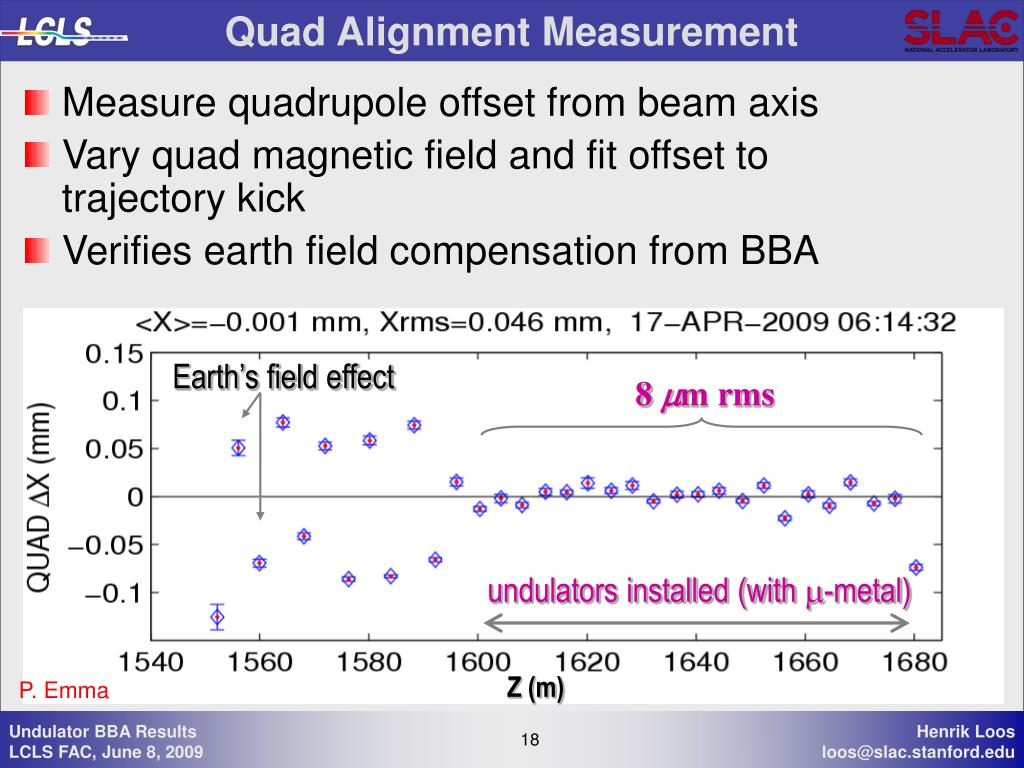 LCLS

Quad Alignment Measurement

SLAC NATIONAL ACCELERATOR LABORATORY

Measure quadrupole offset from beam axis

Vary quad magnetic field and fit offset to trajectory kick

Verifies earth field compensation from BBA

<X>=−0.001 mm, Xrms=0.046 mm, 17−APR−2009 06:14:32

Earth's field effect

8 $\mu$m rms

undulators installed (with $\mu$-metal)

QUAD $\Delta$X (mm)

0.15
0.1
0.05
0
−0.05
−0.1

1540 1560 1580 1600 1620 1640 1660 1680

Z (m)

P. Emma

Undulator BBA Results
LCLS FAC, June 8, 2009

18

Henrik Loos
loos@slac.stanford.edu